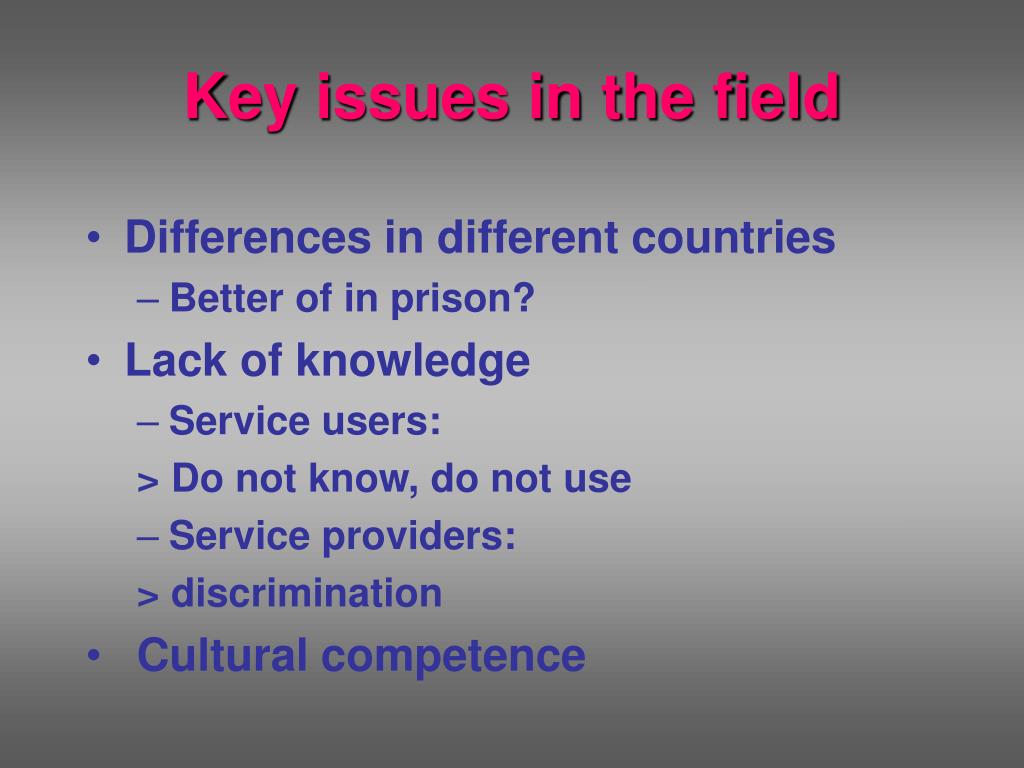 Key issues in the field

• Differences in different countries
– Better of in prison?
• Lack of knowledge
– Service users:
> Do not know, do not use
– Service providers:
> discrimination
• Cultural competence